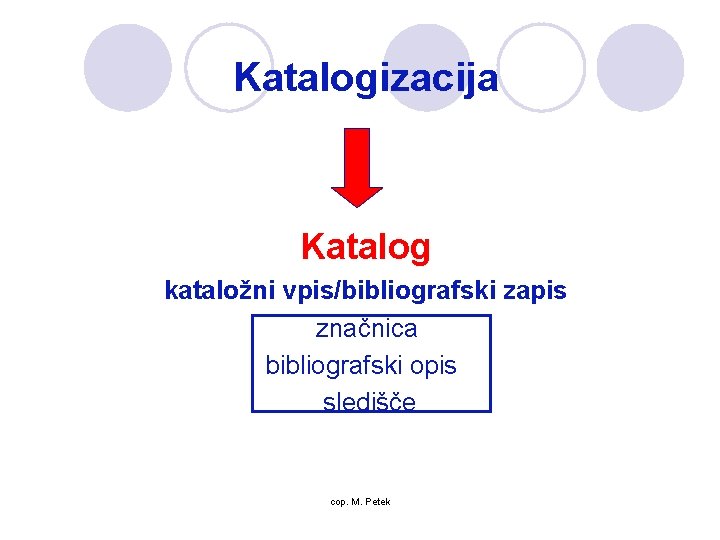 Katalogizacija

Katalog

kataložni vpis/bibliografski zapis

značnica
bibliografski opis
sledišče

cop. M. Petek